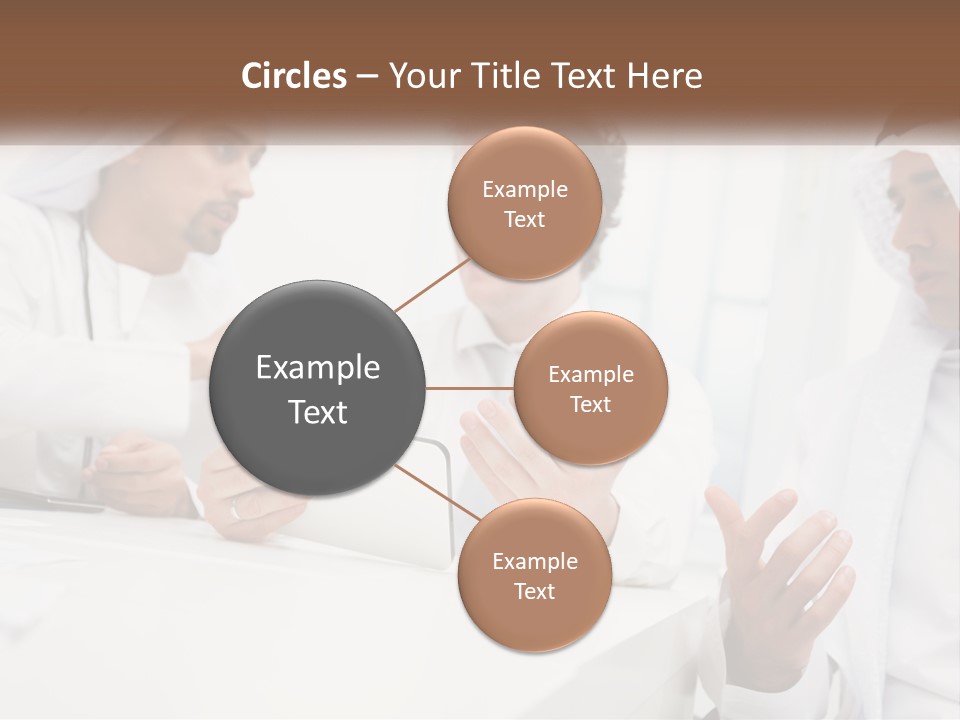 Circles – Your Title Text Here

Example Text

Example Text

Example Text

Example Text